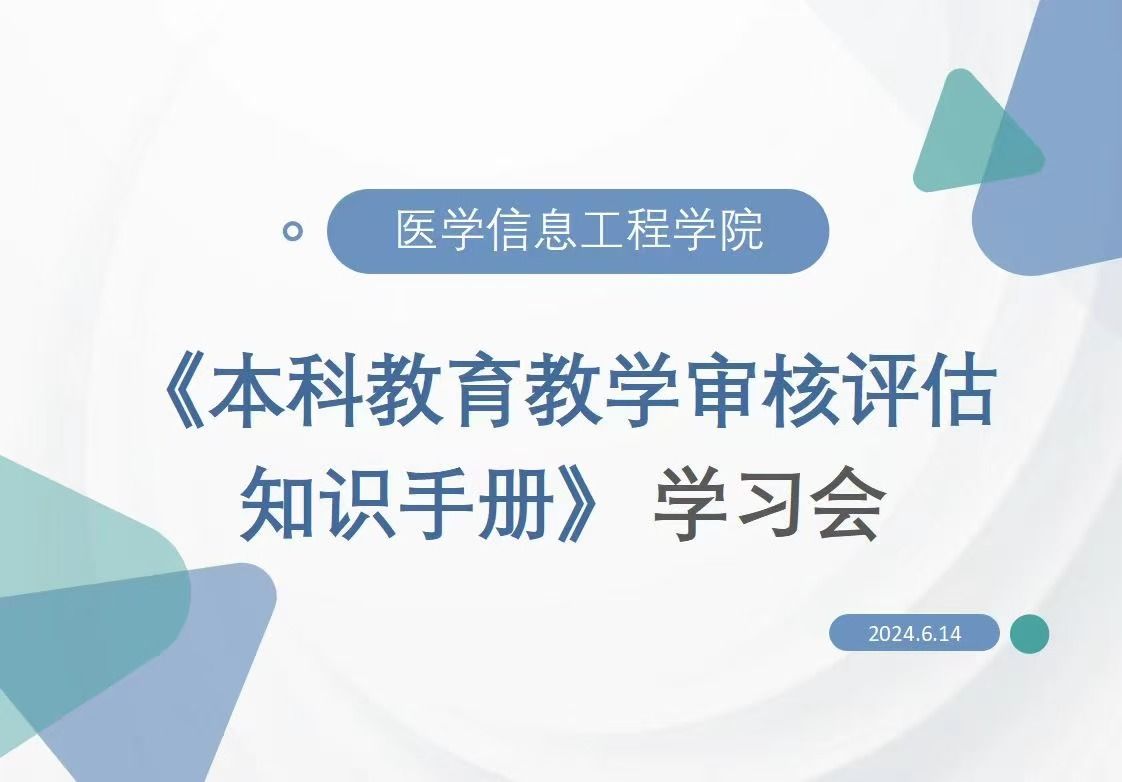 医学信息工程学院

《本科教育教学审核评估知识手册》 学习会

2024.6.14